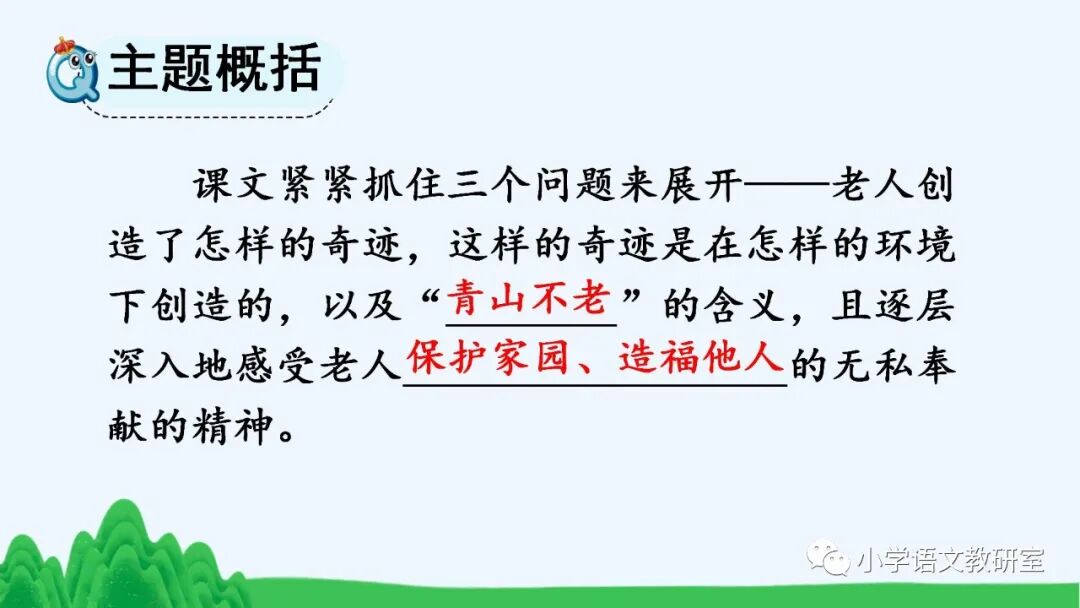 主题概括

课文紧紧抓住三个问题来展开——老人创造了怎样的奇迹，这样的奇迹是在怎样的环境下创造的，以及“青山不老”的含义，且逐层深入地感受老人保护家园、造福他人的无私奉献的精神。

小学语文教研室